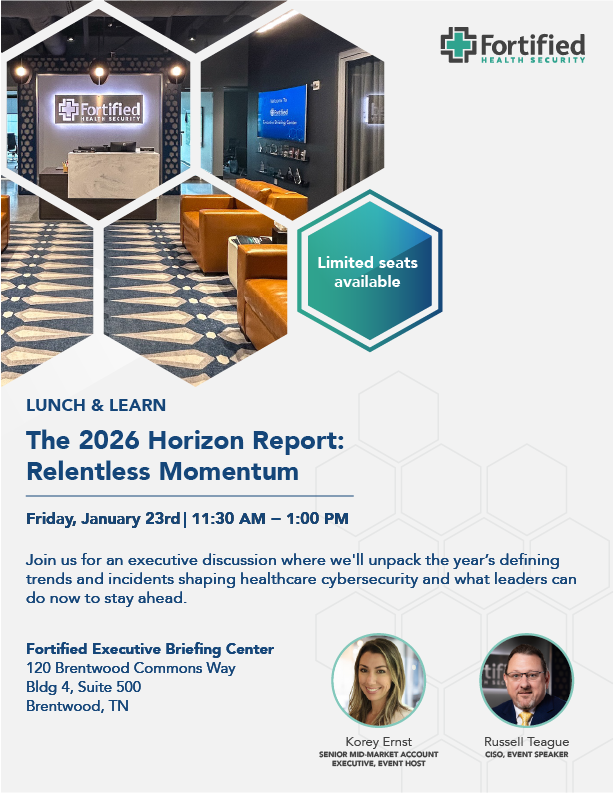 Fortified
HEALTH SECURITY

Fortified
HEALTH SECURITY

Welcome To
Fortified
Executive Briefing Center

Limited seats available

LUNCH & LEARN

The 2026 Horizon Report: Relentless Momentum

Friday, January 23rd | 11:30 AM – 1:00 PM

Join us for an executive discussion where we'll unpack the year's defining trends and incidents shaping healthcare cybersecurity and what leaders can do now to stay ahead.

Fortified Executive Briefing Center
120 Brentwood Commons Way
Bldg 4, Suite 500
Brentwood, TN

Korey Ernst
SENIOR MID-MARKET ACCOUNT EXECUTIVE, EVENT HOST

Russell Teague
CISO, EVENT SPEAKER